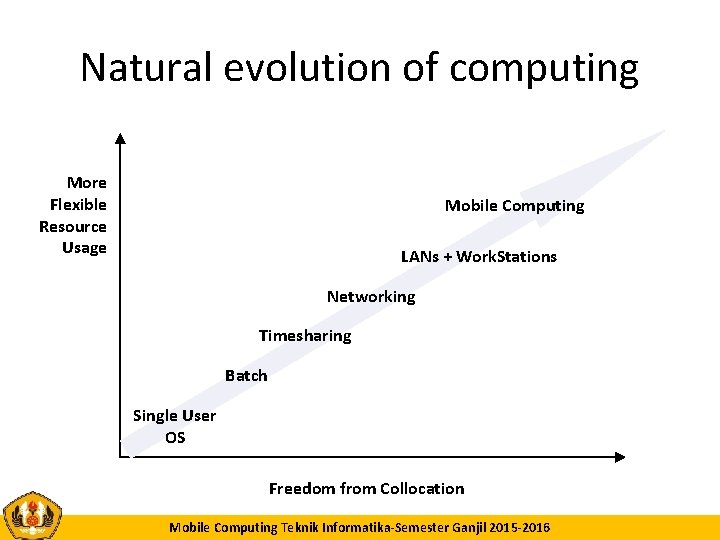 Natural evolution of computing

More Flexible Resource Usage

Mobile Computing

LANs + WorkStations

Networking

Timesharing

Batch

Single User OS

Freedom from Collocation

Mobile Computing Teknik Informatika-Semester Ganjil 2015-2016